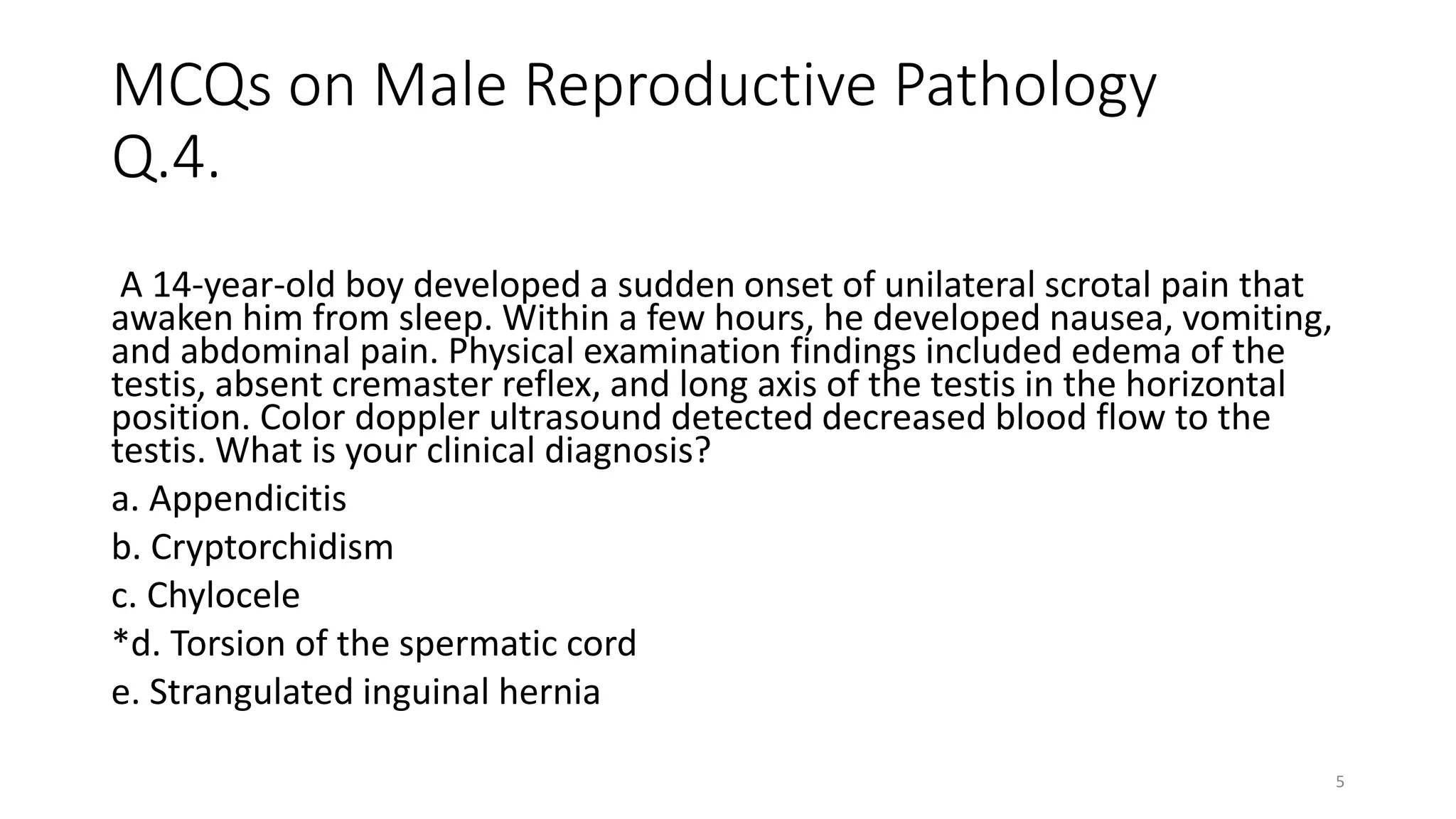 MCQs on Male Reproductive Pathology
Q.4.

A 14-year-old boy developed a sudden onset of unilateral scrotal pain that awaken him from sleep. Within a few hours, he developed nausea, vomiting, and abdominal pain. Physical examination findings included edema of the testis, absent cremaster reflex, and long axis of the testis in the horizontal position. Color doppler ultrasound detected decreased blood flow to the testis. What is your clinical diagnosis?

a. Appendicitis

b. Cryptorchidism

c. Chylocele

*d. Torsion of the spermatic cord

e. Strangulated inguinal hernia

5